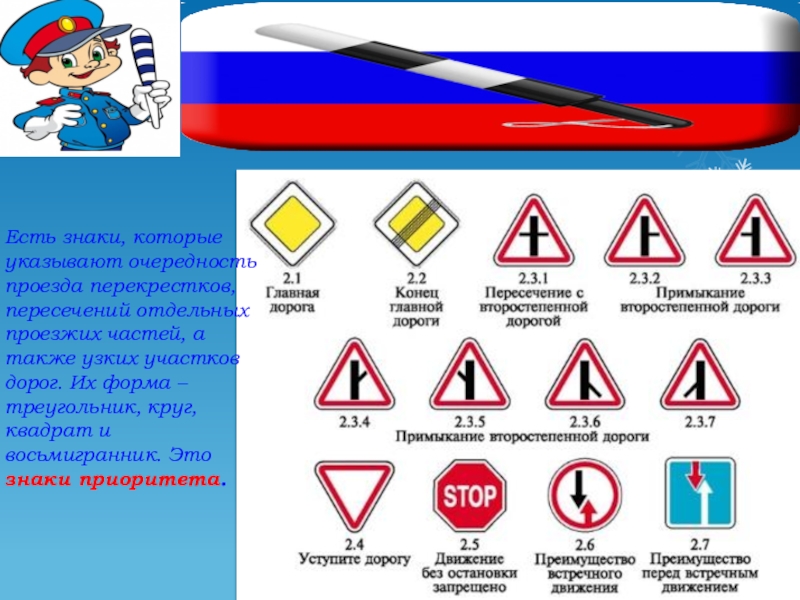 Есть знаки, которые указывают очередность проезда перекрестков, пересечений отдельных проезжих частей, а также узких участков дорог. Их форма – треугольник, круг, квадрат и восьмигранник. Это знаки приоритета.

2.1
Главная дорога

2.2
Конец главной дороги

2.3.1
Пересечение с второстепенной дорогой

2.3.2

2.3.3
Примыкание второстепенной дороги

2.3.4

2.3.5

2.3.6

2.3.7
Примыкание второстепенной дороги

STOP

2.4
Уступите дорогу

2.5
Движение без остановки запрещено

2.6
Преимущество встречного движения

2.7
Преимущество перед встречным движением